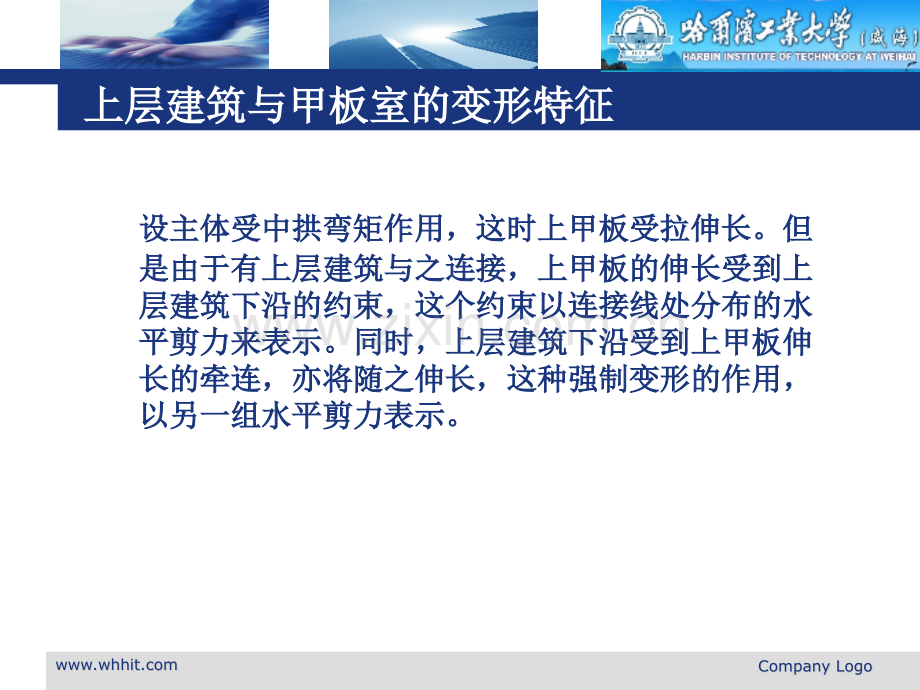 哈爾濱工業大學（威海）
HARBIN INSTITUTE OF TECHNOLOGY AT WEIHAI

上层建筑与甲板室的变形特征

设主体受中拱弯矩作用，这时上甲板受拉伸长。但是由于有上层建筑与之连接，上甲板的伸长受到上层建筑下沿的约束，这个约束以连接线处分布的水平剪力来表示。同时，上层建筑下沿受到上甲板伸长的牵连，亦将随之伸长，这种强制变形的作用，以另一组水平剪力表示。

www.whhit.com

Company Logo

www.zixin.com.cn